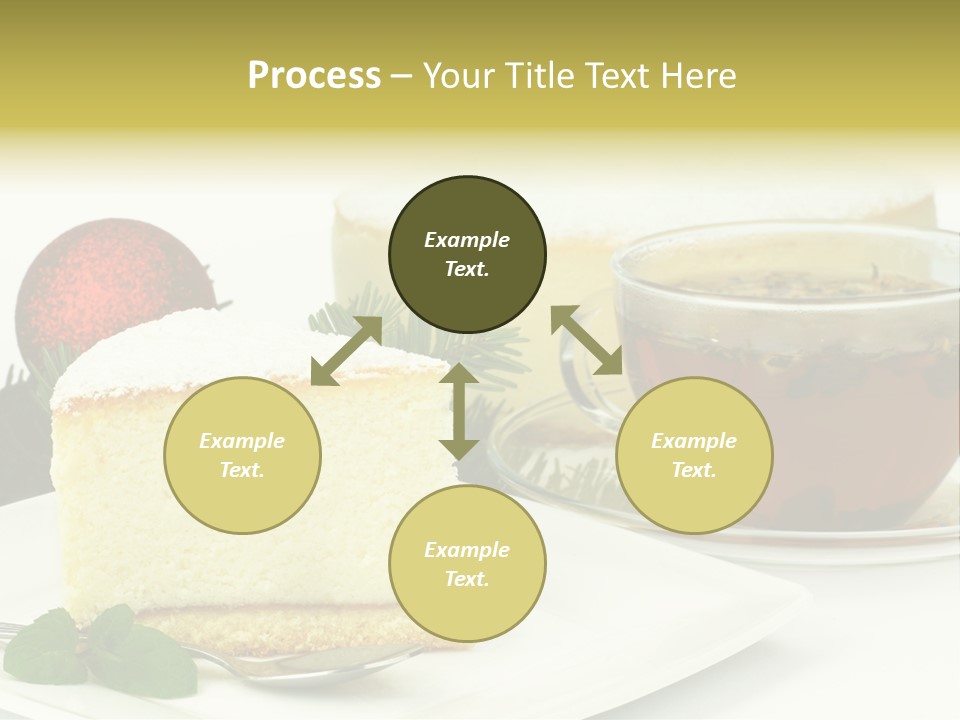 Process – Your Title Text Here

Example Text.

Example Text.

Example Text.

Example Text.